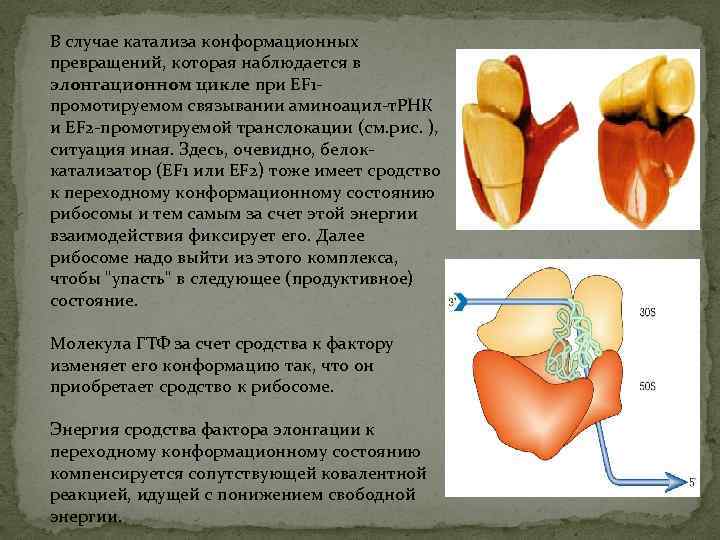 В случае катализа конформационных превращений, которая наблюдается в элонгационном цикле при EF1-промотируемом связывании аминоацил-тРНК и EF2-промотируемой транслокации (см.рис. ), ситуация иная. Здесь, очевидно, белок-катализатор (EF1 или EF2) тоже имеет сродство к переходному конформационному состоянию рибосомы и тем самым за счет этой энергии взаимодействия фиксирует его. Далее рибосоме надо выйти из этого комплекса, чтобы "упасть" в следующее (продуктивное) состояние.

Молекула ГТФ за счет сродства к фактору изменяет его конформацию так, что он приобретает сродство к рибосоме.

Энергия сродства фактора элонгации к переходному конформационному состоянию компенсируется сопутствующей ковалентной реакцией, идущей с понижением свободной энергии.

3'

30S

50S

5'